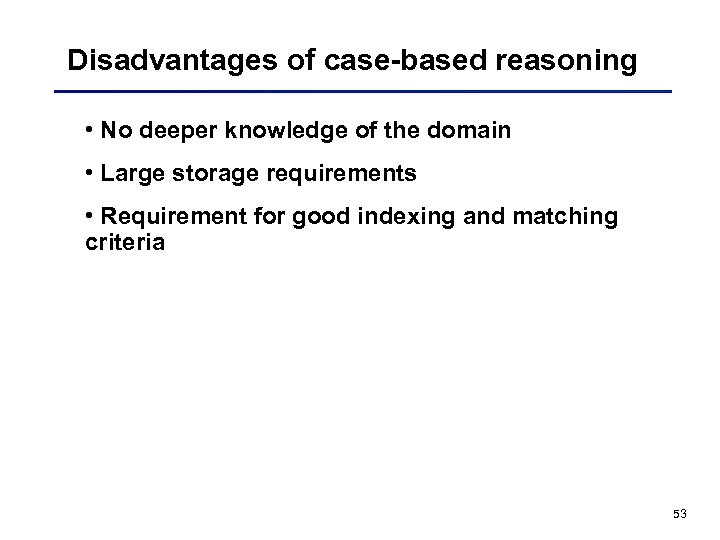 Disadvantages of case-based reasoning

• No deeper knowledge of the domain

• Large storage requirements

• Requirement for good indexing and matching criteria

53